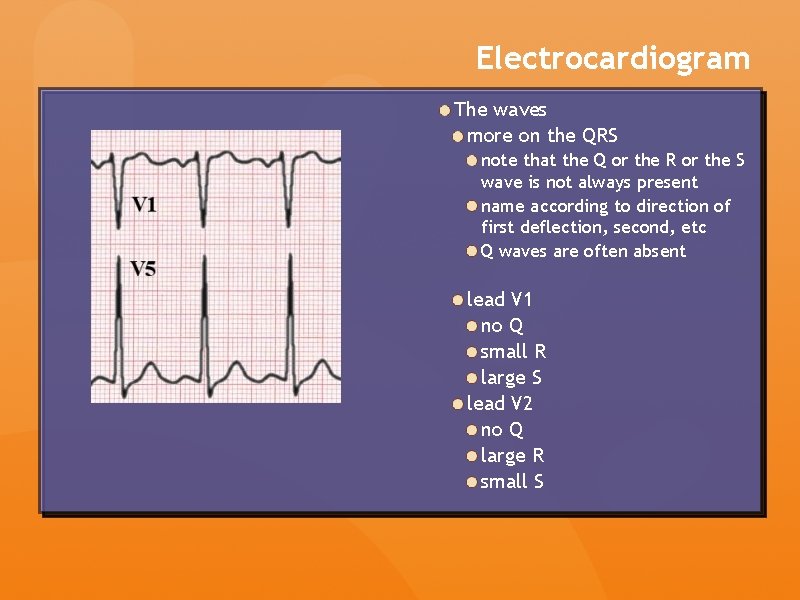 Electrocardiogram

V1

V5

The waves

more on the QRS

note that the Q or the R or the S wave is not always present

name according to direction of first deflection, second, etc

Q waves are often absent

lead V1

no Q

small R

large S

lead V2

no Q

large R

small S